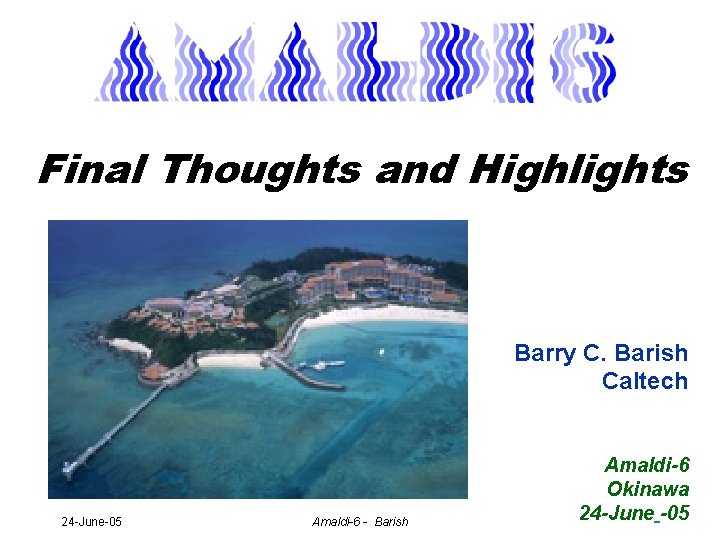 AMALDI6

Final Thoughts and Highlights

Barry C. Barish
Caltech

Amaldi-6
Okinawa
24-June_-05

24-June-05

Amaldi-6 - Barish